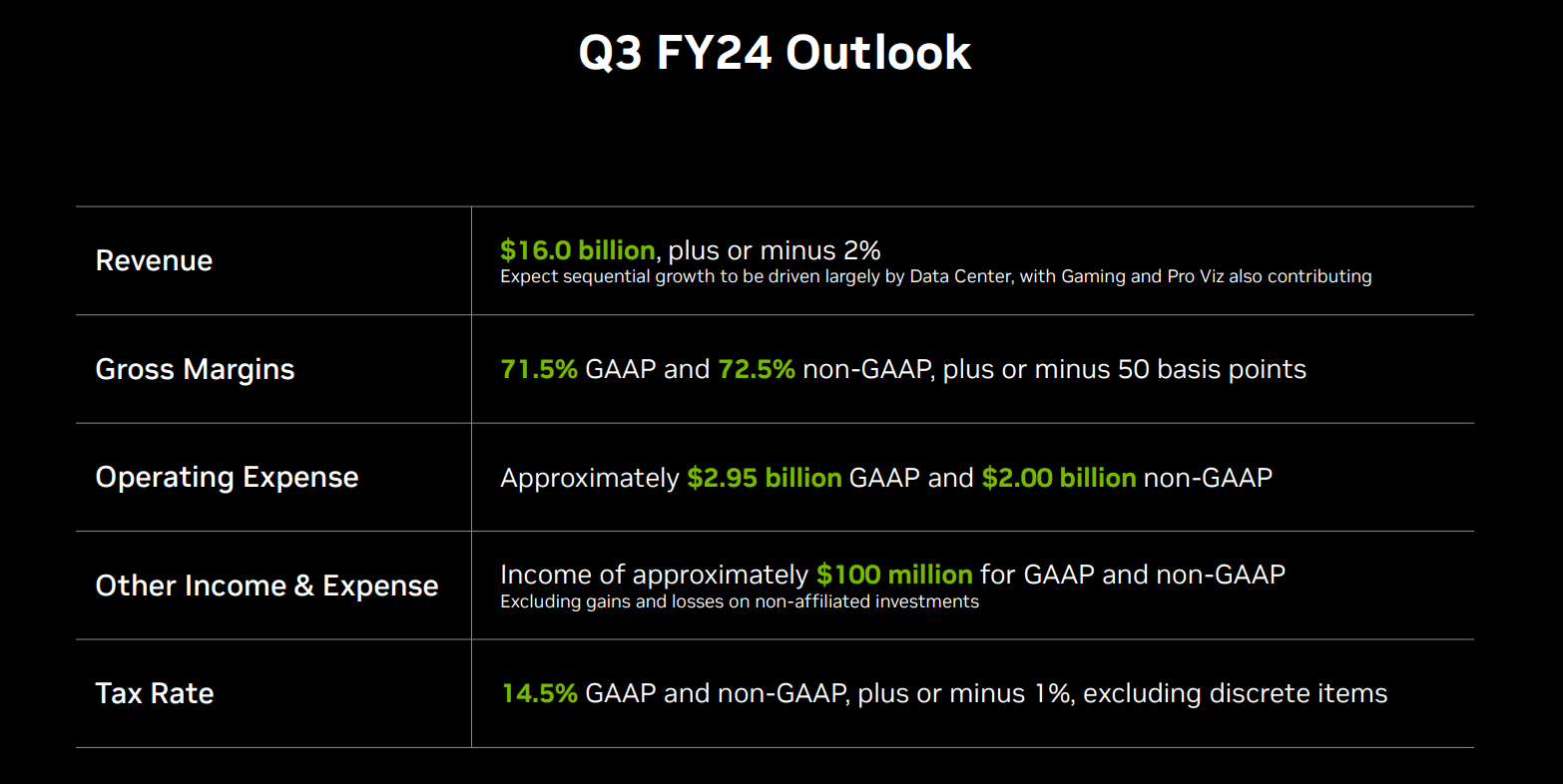 Q3 FY24 Outlook

| | |
|---|---|
| Revenue | \$16.0 billion, plus or minus 2% Expect sequential growth to be driven largely by Data Center, with Gaming and Pro Viz also contributing |
| Gross Margins | 71.5% GAAP and 72.5% non-GAAP, plus or minus 50 basis points |
| Operating Expense | Approximately \$2.95 billion GAAP and \$2.00 billion non-GAAP |
| Other Income & Expense | Income of approximately \$100 million for GAAP and non-GAAP Excluding gains and losses on non-affiliated investments |
| Tax Rate | 14.5% GAAP and non-GAAP, plus or minus 1%, excluding discrete items |